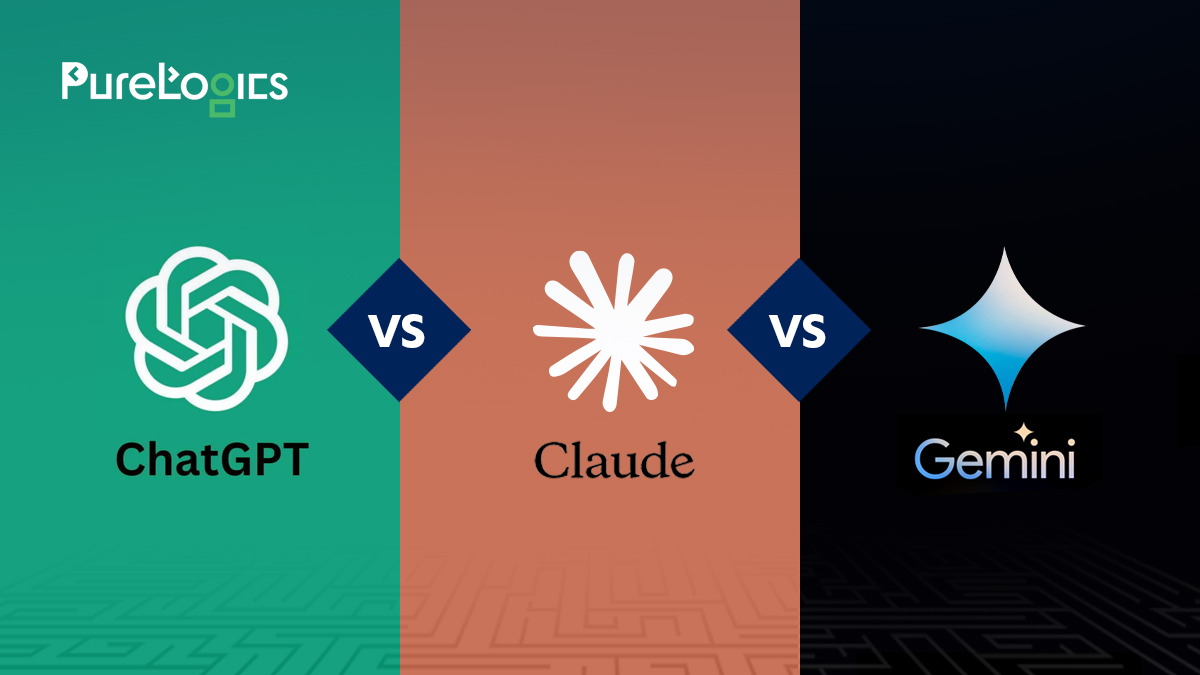 PureLogics

ChatGPT

VS

Claude

VS

Gemini